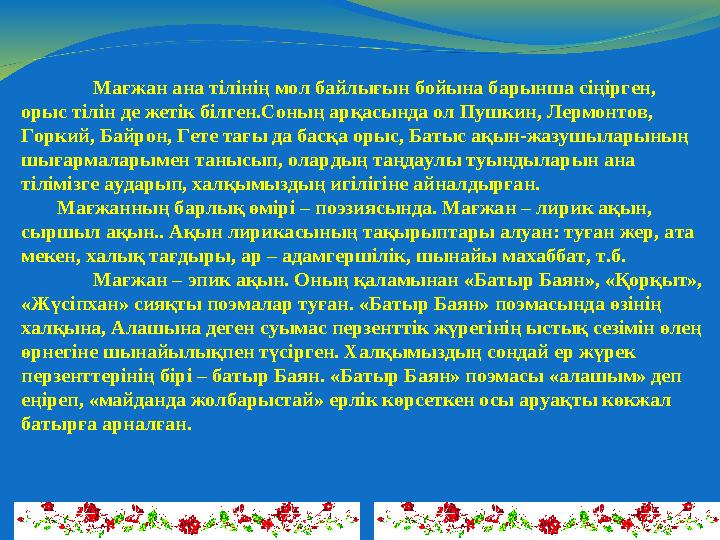 Мағжан ана тілінің мол байлығын бойына барынша сіңірген, орыс тілін де жетік білген.Соның арқасында ол Пушкин, Лермонтов, Горкий, Байрон, Гете тағы да басқа орыс, Батыс ақын-жазушыларының шығармаларымен танысып, олардың таңдаулы туындыларын ана тілімізге аударып, халқымыздың игілігіне айналдырған.

Мағжанның барлық өмірі – поэзиясында. Мағжан – лирик ақын, сыршыл ақын.. Ақын лирикасының тақырыптары алуан: туған жер, ата мекен, халық тағдыры, ар – адамгершілік, шынайы махаббат, т.б.

Мағжан – эпик ақын. Оның қаламынан «Батыр Баян», «Қорқыт», «Жүсіпхан» сияқты поэмалар туған. «Батыр Баян» поэмасында өзінің халқына, Алашына деген суымас перзенттік жүрегінің ыстық сезімін өлең өрнегіне шынайылықпен түсірген. Халқымыздың сондай ер жүрек перзенттерінің бірі – батыр Баян. «Батыр Баян» поэмасы «алашым» деп еңіреп, «майданда жолбарыстай» ерлік көрсеткен осы аруақты көкжал батырға арналған.